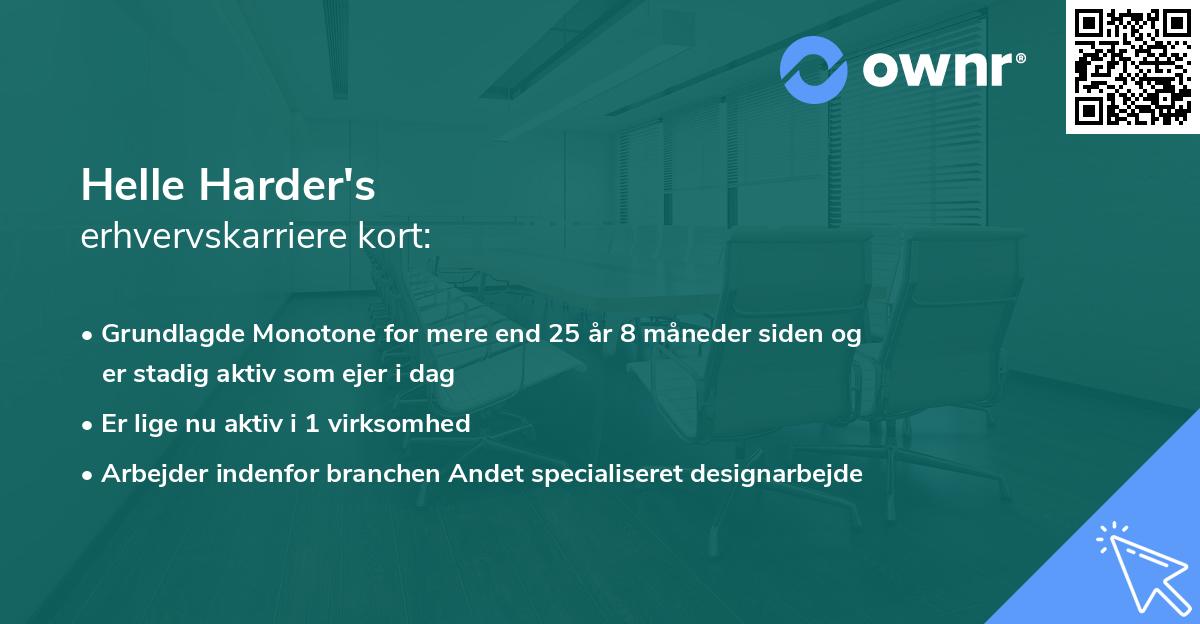 ownr®

Helle Harder's
erhvervskarriere kort:

• Grundlagde Monotone for mere end 25 år 8 måneder siden og er stadig aktiv som ejer i dag
• Er lige nu aktiv i 1 virksomhed
• Arbejder indenfor branchen Andet specialiseret designarbejde